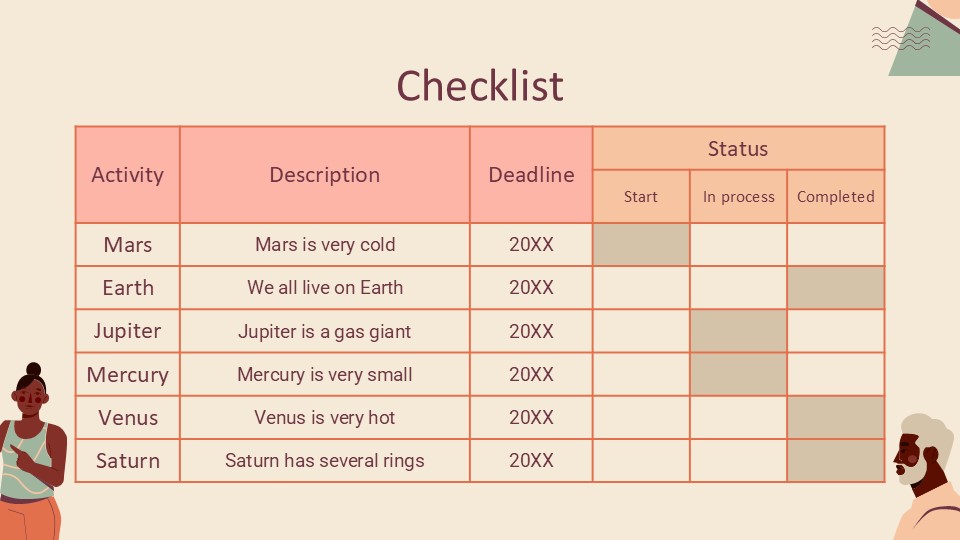 Checklist

| Activity | Description | Deadline | Status | | |
|---|---|---|---|---|---|
| | | | Start | In process | Completed |
| Mars | Mars is very cold | 20XX | | | |
| Earth | We all live on Earth | 20XX | | | |
| Jupiter | Jupiter is a gas giant | 20XX | | | |
| Mercury | Mercury is very small | 20XX | | | |
| Venus | Venus is very hot | 20XX | | | |
| Saturn | Saturn has several rings | 20XX | | | |